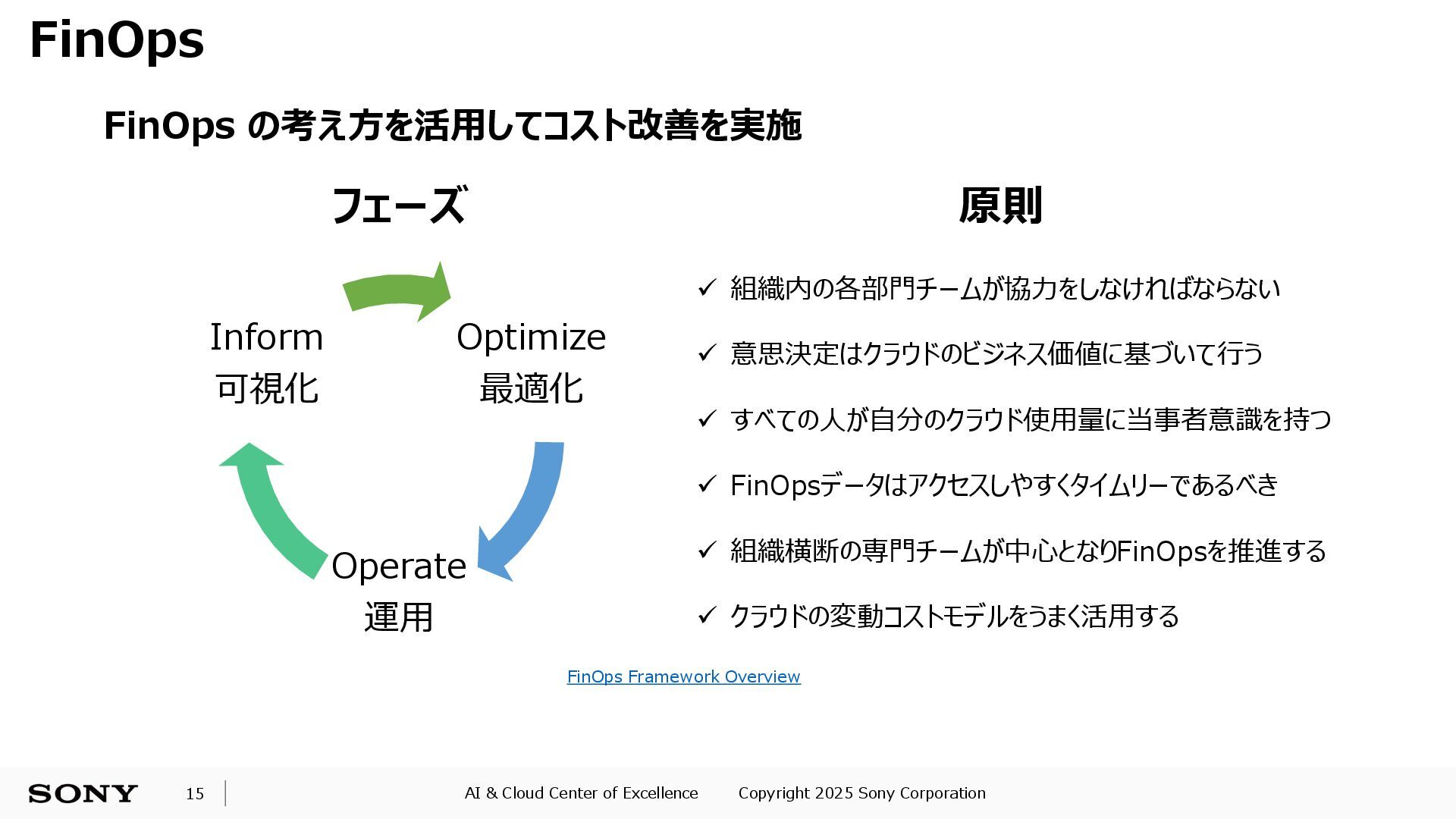 FinOps

FinOps の考え方を活用してコスト改善を実施

フェーズ

Inform
可視化

Optimize
最適化

Operate
運用

原則

✓ 組織内の各部門チームが協力をしなければならない

✓ 意思決定はクラウドのビジネス価値に基づいて行う

✓ すべての人が自分のクラウド使用量に当事者意識を持つ

✓ FinOpsデータはアクセスしやすくタイムリーであるべき

✓ 組織横断の専門チームが中心となりFinOpsを推進する

✓ クラウドの変動コストモデルをうまく活用する

FinOps Framework Overview

SONY 15 AI & Cloud Center of Excellence Copyright 2025 Sony Corporation